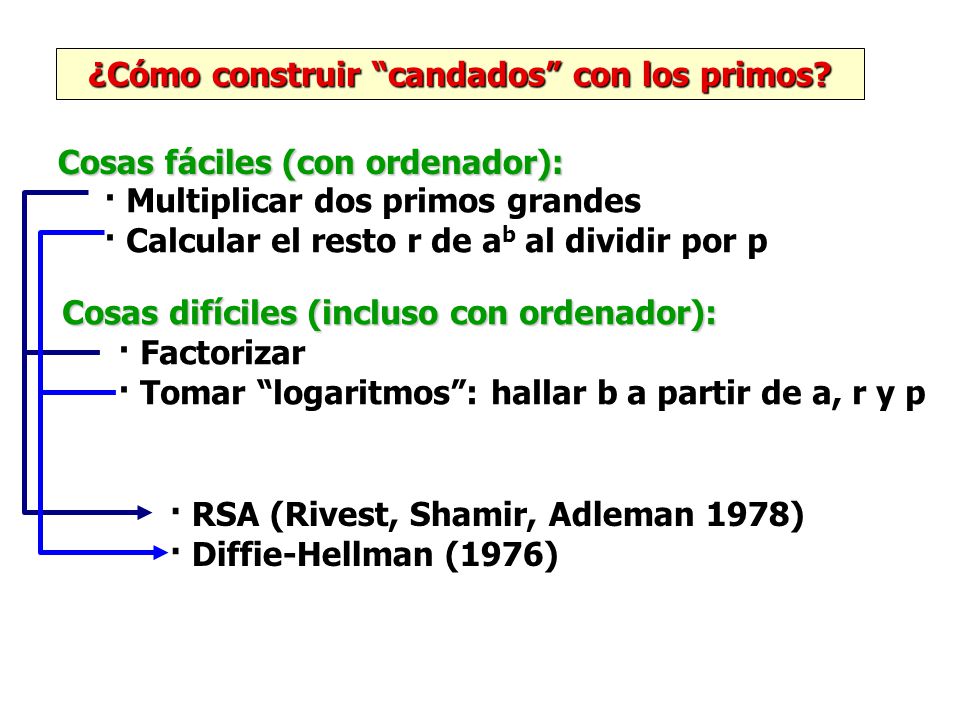 ¿Cómo construir “candados” con los primos?

Cosas fáciles (con ordenador):

· Multiplicar dos primos grandes

· Calcular el resto r de $a^b$ al dividir por p

Cosas difíciles (incluso con ordenador):

· Factorizar

· Tomar “logaritmos”: hallar b a partir de a, r y p

· RSA (Rivest, Shamir, Adleman 1978)

· Diffie-Hellman (1976)